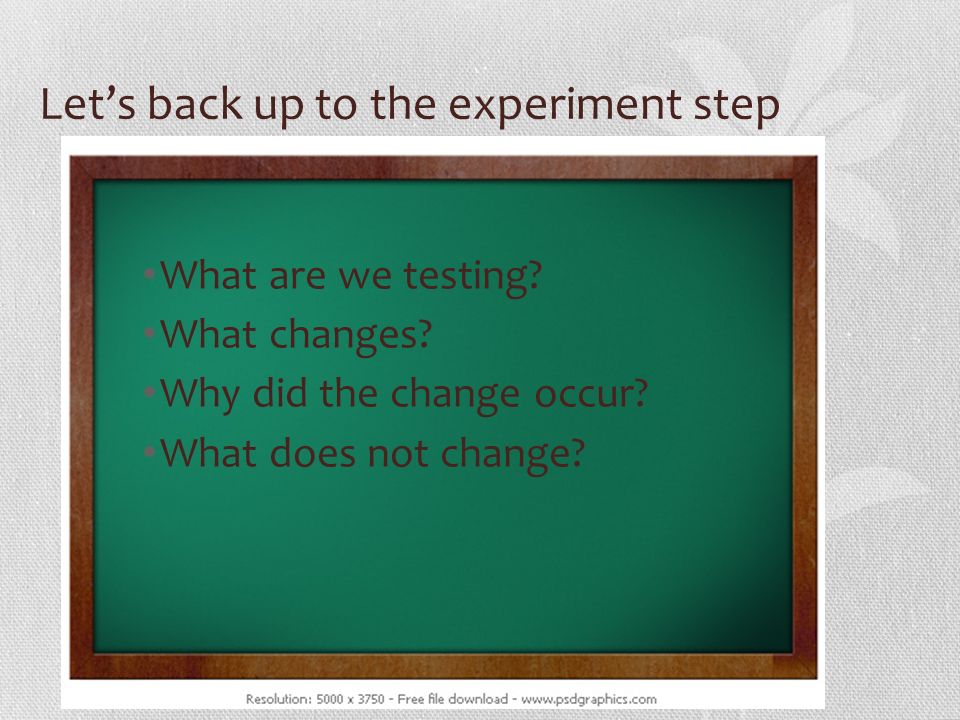 Let’s back up to the experiment step

• What are we testing?
• What changes?
• Why did the change occur?
• What does not change?

Resolution: 5000 x 3750 - Free file download - www.psdgraphics.com